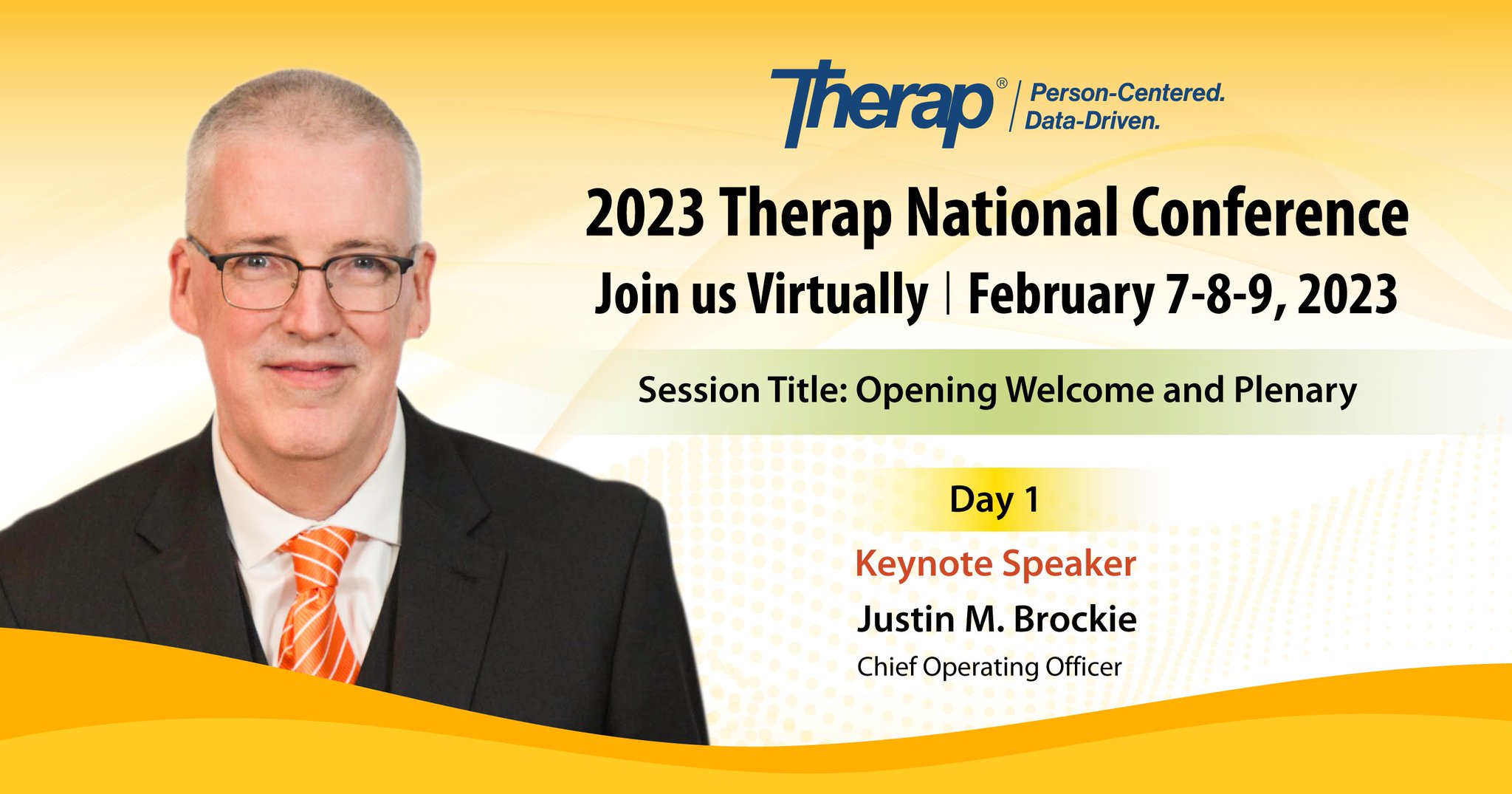 Therap® | Person-Centered. Data-Driven.

2023 Therap National Conference

Join us Virtually | February 7-8-9, 2023

Session Title: Opening Welcome and Plenary

Day 1

Keynote Speaker

Justin M. Brockie

Chief Operating Officer